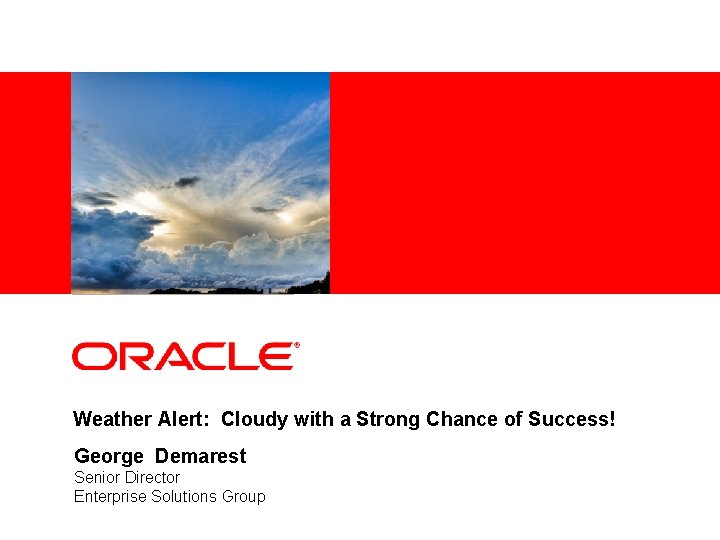 ORACLE®

Weather Alert: Cloudy with a Strong Chance of Success!

George Demarest
Senior Director
Enterprise Solutions Group